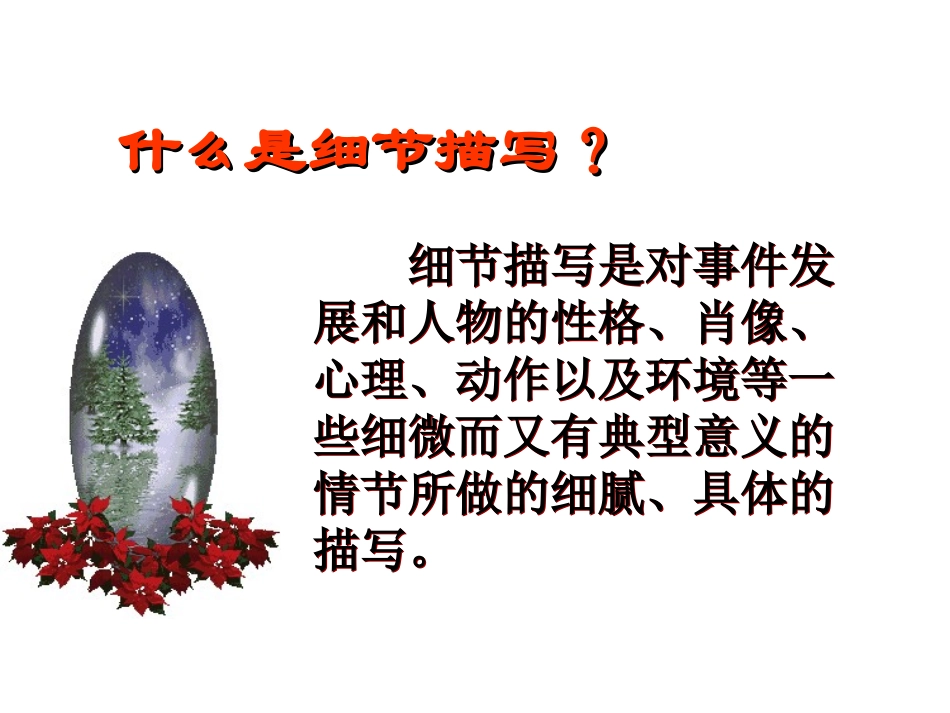 什么是细节描写？

细节描写是对事件发展和人物的性格、肖像、心理、动作以及环境等一些细微而又有典型意义的情节所做的细腻、具体的描写。